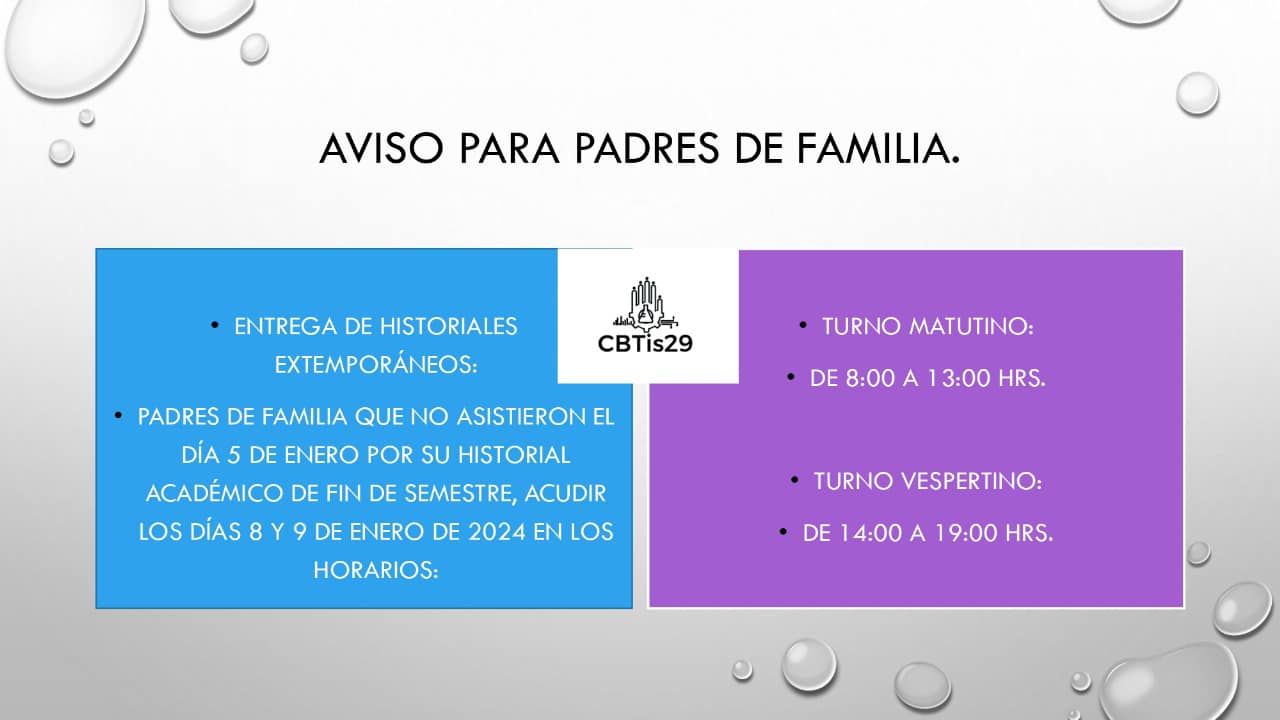 AVISO PARA PADRES DE FAMILIA.

• ENTREGA DE HISTORIALES EXTEMPORÁNEOS:

• PADRES DE FAMILIA QUE NO ASISTIERON EL DÍA 5 DE ENERO POR SU HISTORIAL ACADÉMICO DE FIN DE SEMESTRE, ACUDIR LOS DÍAS 8 Y 9 DE ENERO DE 2024 EN LOS HORARIOS:

CBTis29

• TURNO MATUTINO:

• DE 8:00 A 13:00 HRS.

• TURNO VESPERTINO:

• DE 14:00 A 19:00 HRS.